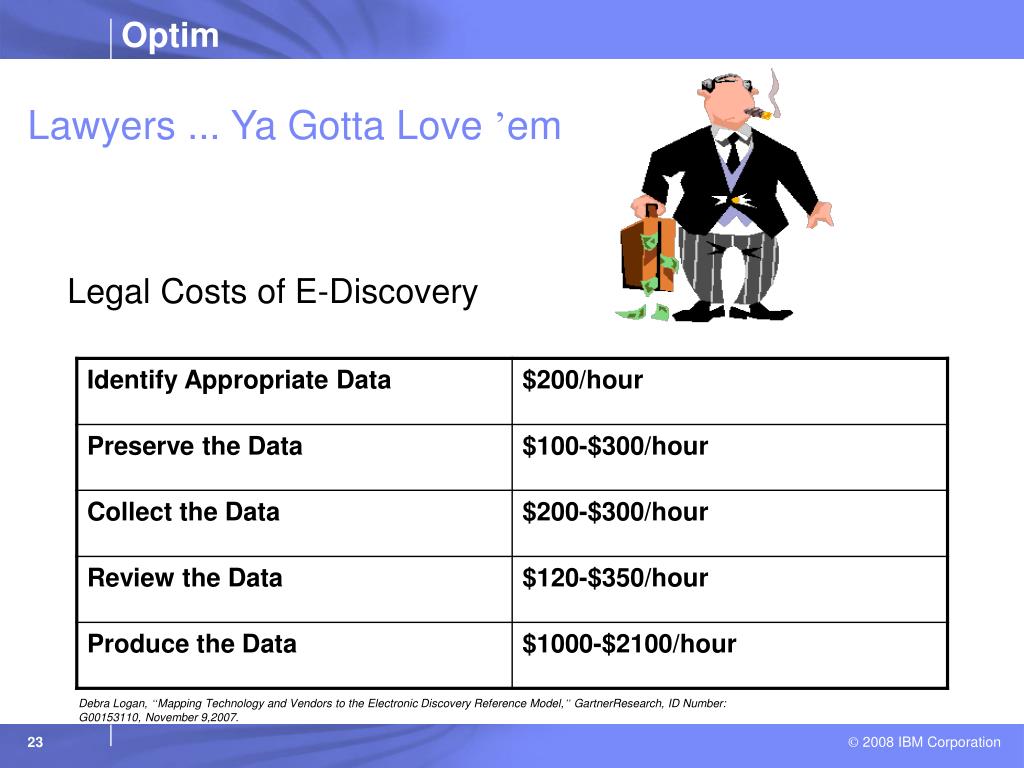 Optim

Lawyers ... Ya Gotta Love ’em

Legal Costs of E-Discovery

| Identify Appropriate Data | \$200/hour |
|---|---|
| Preserve the Data | \$100-\$300/hour |
| Collect the Data | \$200-\$300/hour |
| Review the Data | \$120-\$350/hour |
| Produce the Data | \$1000-\$2100/hour |

Debra Logan, “Mapping Technology and Vendors to the Electronic Discovery Reference Model,” GartnerResearch, ID Number: G00153110, November 9,2007.

23

© 2008 IBM Corporation